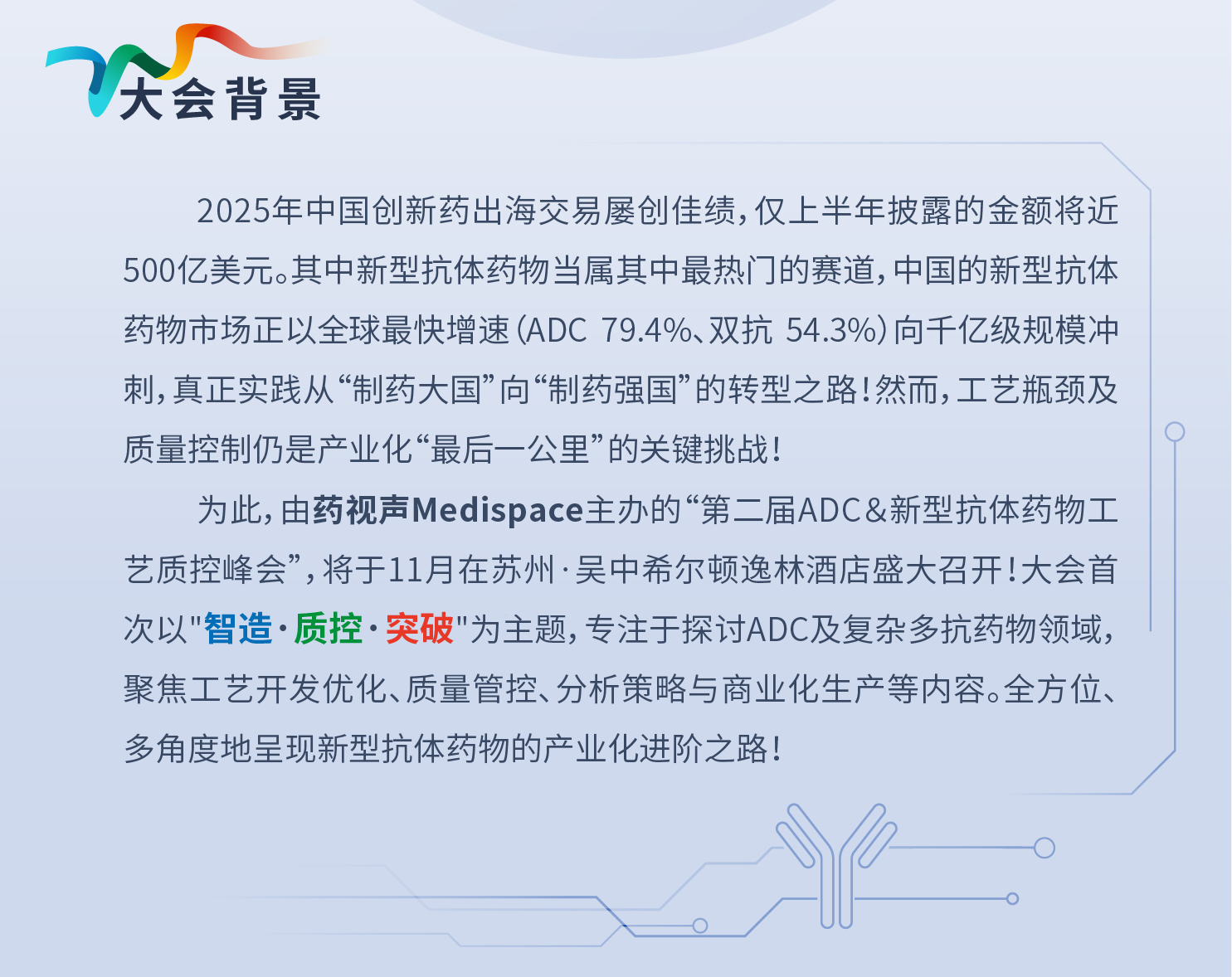 大会背景

2025年中国创新药出海交易屡创佳绩，仅上半年披露的金额将近500亿美元。其中新型抗体药物当属其中最热门的赛道，中国的新型抗体药物市场正以全球最快增速（ADC 79.4%、双抗 54.3%）向千亿级规模冲刺，真正实践从“制药大国”向“制药强国”的转型之路！然而，工艺瓶颈及质量控制仍是产业化“最后一公里”的关键挑战！

为此，由药视声Medispace主办的“第二届ADC&新型抗体药物工艺质控峰会”，将于11月在苏州·吴中希尔顿逸林酒店盛大召开！大会首次以"智造·质控·突破"为主题，专注于探讨ADC及复杂多抗药物领域，聚焦工艺开发优化、质量管控、分析策略与商业化生产等内容。全方位、多角度地呈现新型抗体药物的产业化进阶之路！